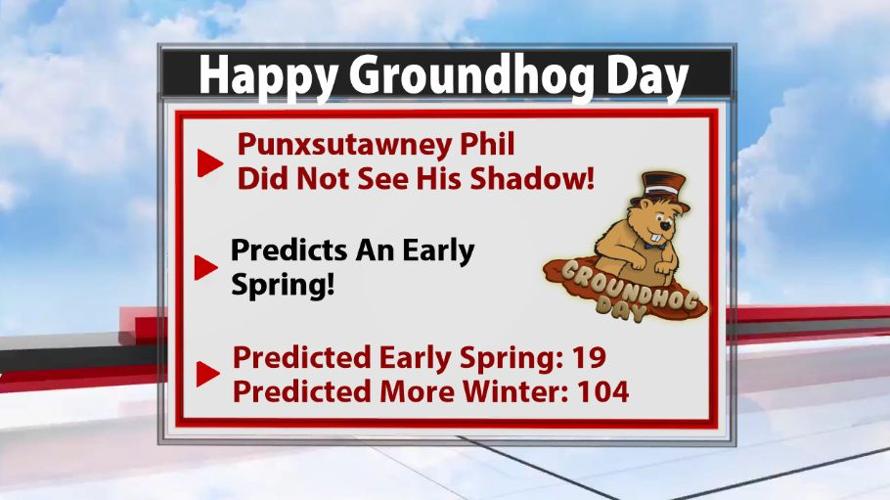 Happy Groundhog Day

Punxsutawney Phil
Did Not See His Shadow!

Predicts An Early Spring!

GROUNDHOG DAY

Predicted Early Spring: 19
Predicted More Winter: 104